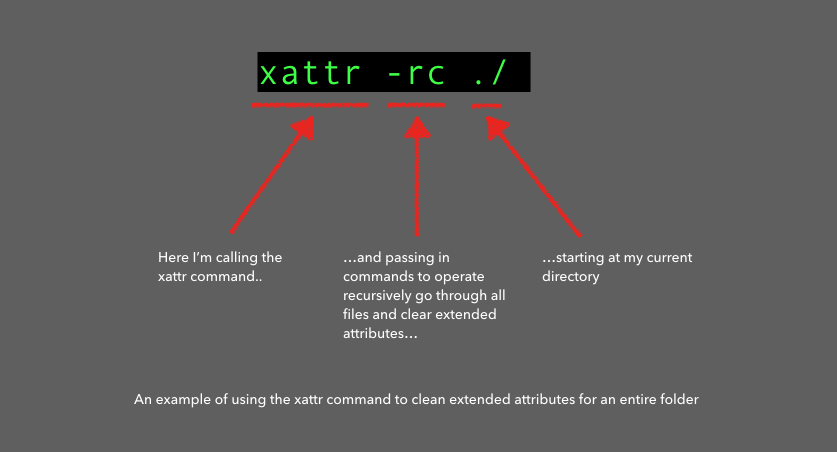 xattr -rc ./

Here I'm calling the xattr command..

…and passing in commands to operate recursively go through all files and clear extended attributes…

…starting at my current directory

An example of using the xattr command to clean extended attributes for an entire folder